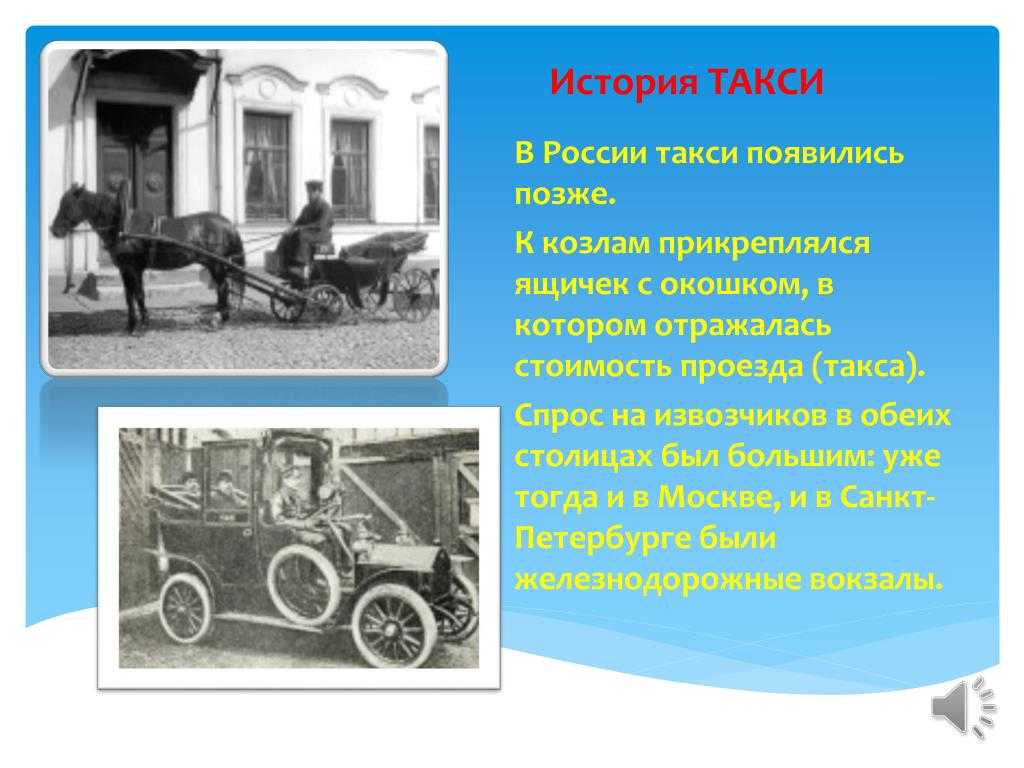 История ТАКСИ

В России такси появились позже.

К козлам прикреплялся ящичек с окошком, в котором отражалась стоимость проезда (такса).

Спрос на извозчиков в обеих столицах был большим: уже тогда и в Москве, и в Санкт-Петербурге были железнодорожные вокзалы.